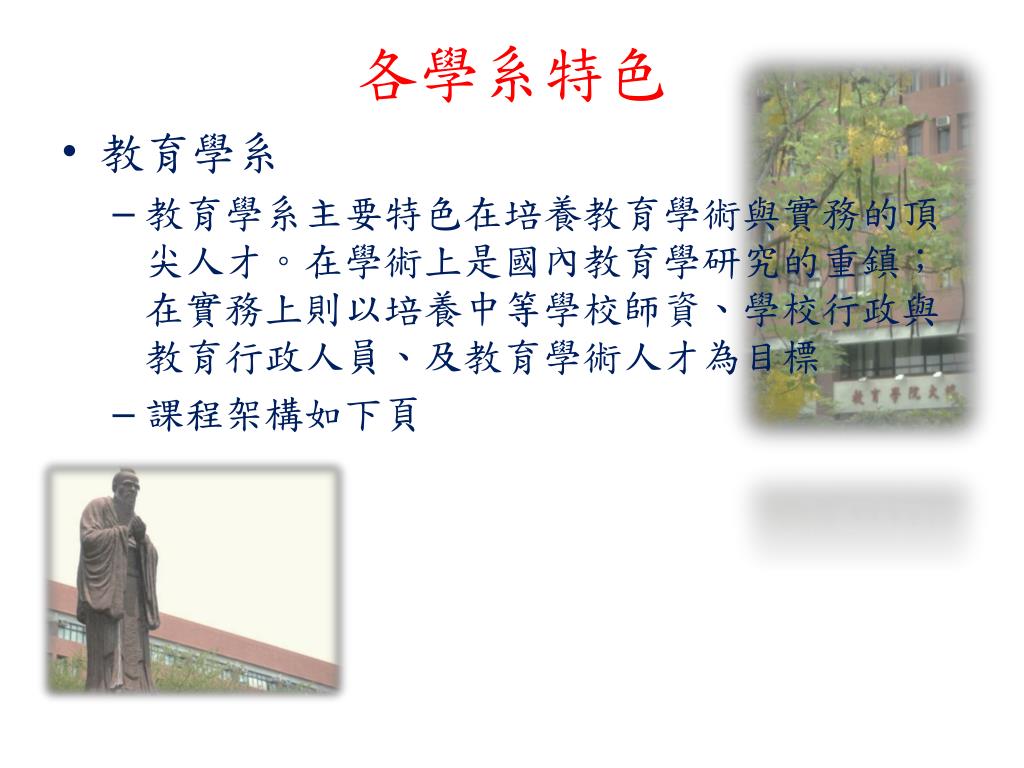 各學系特色

• 教育學系
– 教育學系主要特色在培養教育學術與實務的頂尖人才。在學術上是國內教育學研究的重鎮；在實務上則以培養中等學校師資、學校行政與教育行政人員、及教育學術人才為目標
– 課程架構如下頁

教育學院大樓